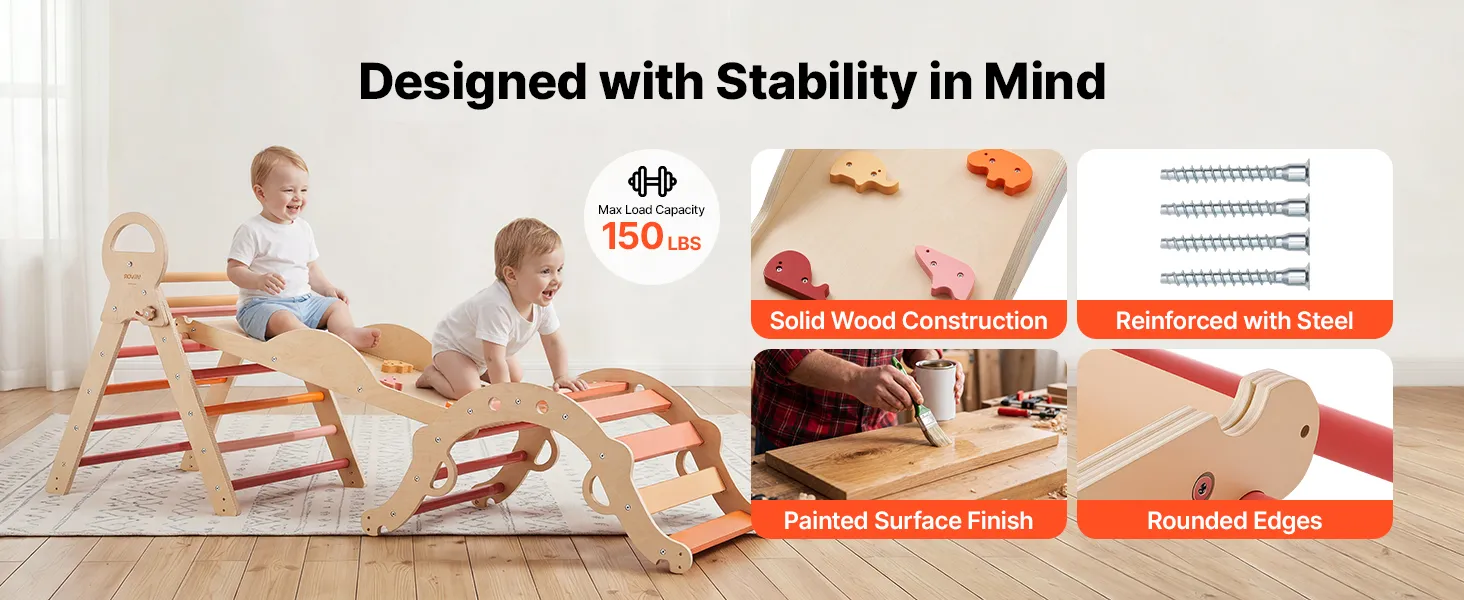 Designed with Stability in Mind

Max Load Capacity
150 LBS

Solid Wood Construction

Reinforced with Steel

Painted Surface Finish

Rounded Edges